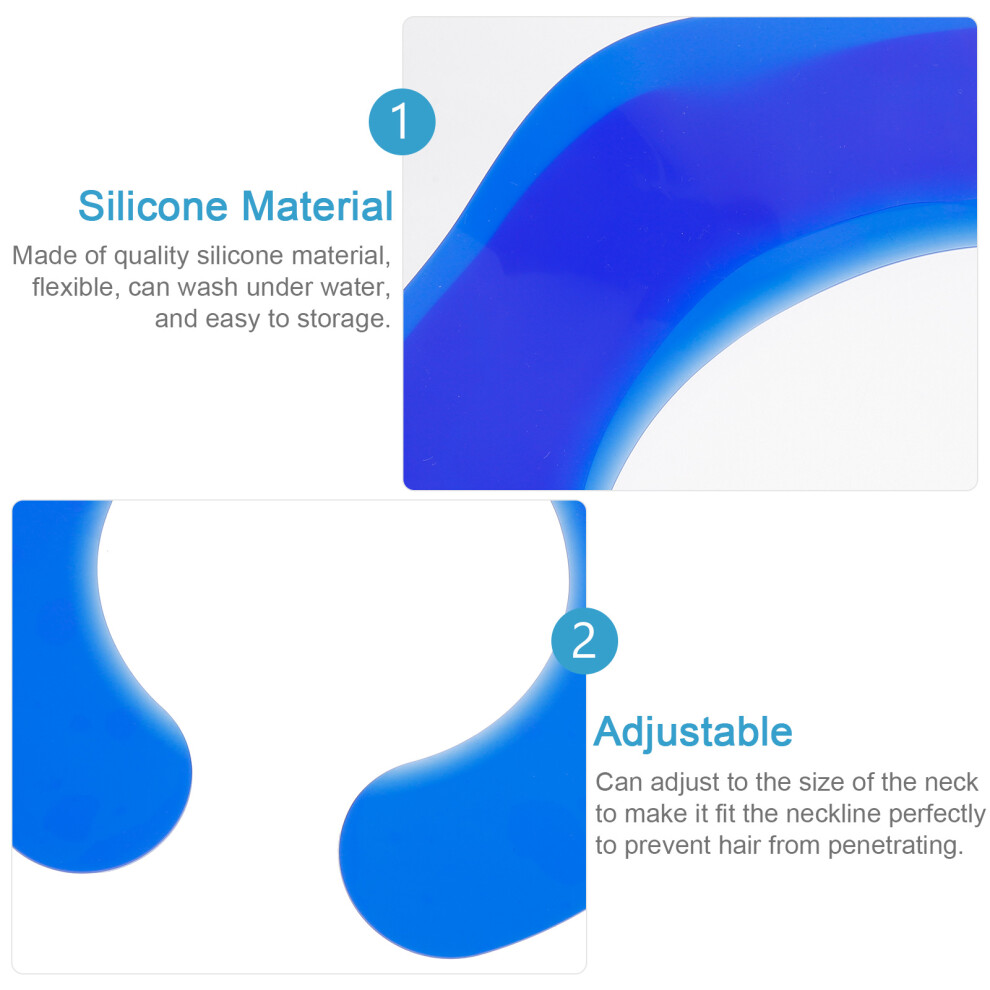 1

Silicone Material

Made of quality silicone material, flexible, can wash under water, and easy to storage.

2

Adjustable

Can adjust to the size of the neck to make it fit the neckline perfectly to prevent hair from penetrating.